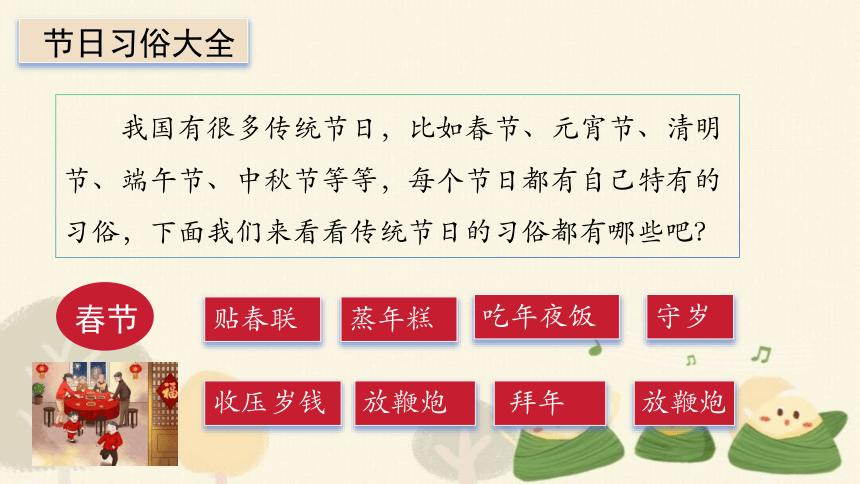 节日习俗大全

我国有很多传统节日，比如春节、元宵节、清明节、端午节、中秋节等等，每个节日都有自己特有的习俗，下面我们来看看传统节日的习俗都有哪些吧?

春节

贴春联 蒸年糕 吃年夜饭 守岁

收压岁钱 放鞭炮 拜年 放鞭炮

福